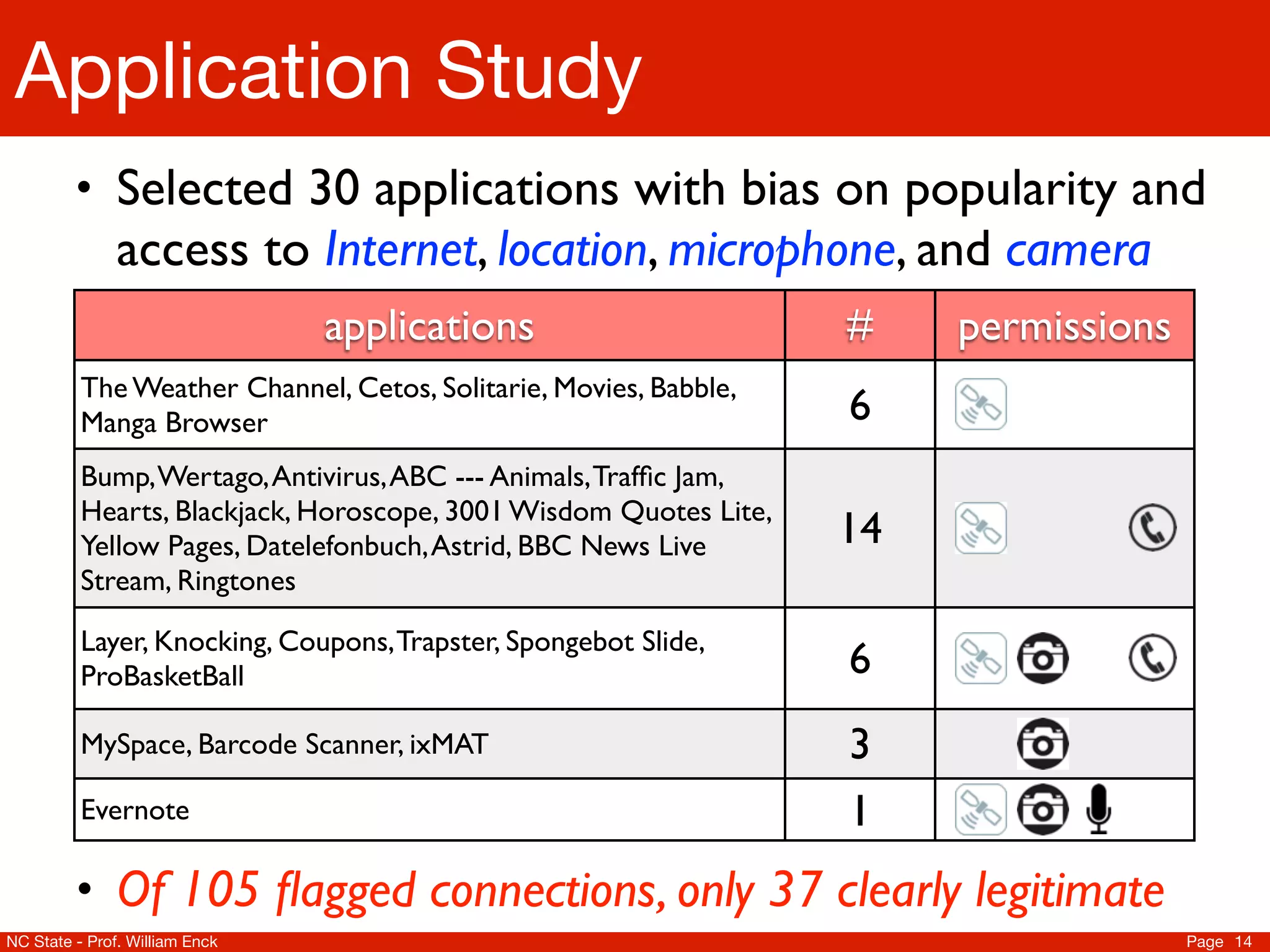 Application Study

• Selected 30 applications with bias on popularity and access to Internet, location, microphone, and camera

| applications | # | permissions |
|---|---|---|
| The Weather Channel, Cetos, Solitarie, Movies, Babble, Manga Browser | 6 | |
| Bump, Wertago, Antivirus, ABC --- Animals, Traffic Jam, Hearts, Blackjack, Horoscope, 3001 Wisdom Quotes Lite, Yellow Pages, Datelefonbuch, Astrid, BBC News Live Stream, Ringtones | 14 | |
| Layer, Knocking, Coupons, Trapster, Spongebot Slide, ProBasketBall | 6 | |
| MySpace, Barcode Scanner, ixMAT | 3 | |
| Evernote | 1 | |

• Of 105 flagged connections, only 37 clearly legitimate

NC State - Prof. William Enck

Page 14